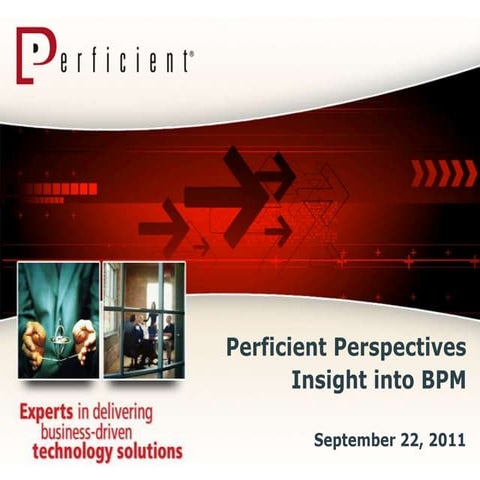 Perficient®

Perficient Perspectives
Insight into BPM

Experts in delivering business-driven technology solutions

September 22, 2011